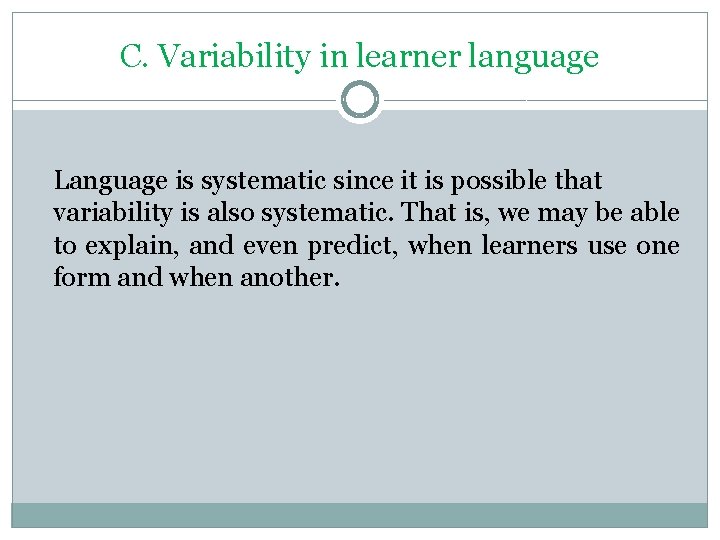 C. Variability in learner language

Language is systematic since it is possible that variability is also systematic. That is, we may be able to explain, and even predict, when learners use one form and when another.